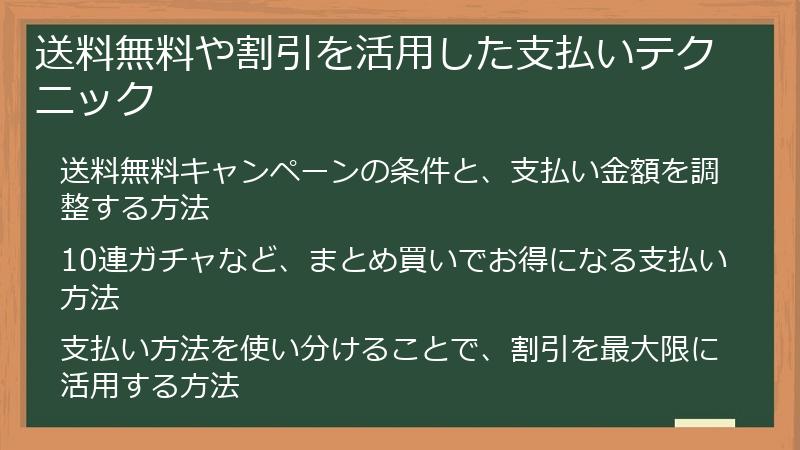 送料無料や割引を活用した支払いテクニック

送料無料キャンペーンの条件と、支払い金額を調整する方法

10連ガチャなど、まとめ買いでお得になる支払い方法

支払い方法を使い分けることで、割引を最大限に活用する方法